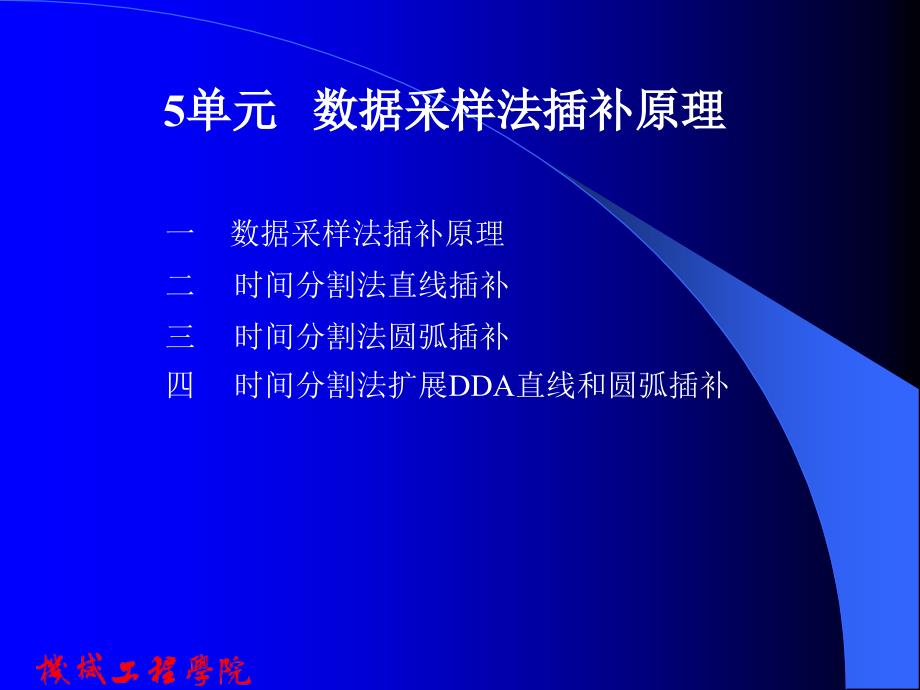 5单元　数据采样法插补原理

一　数据采样法插补原理
二　时间分割法直线插补
三　时间分割法圆弧插补
四　时间分割法扩展DDA直线和圆弧插补

機械工程學院